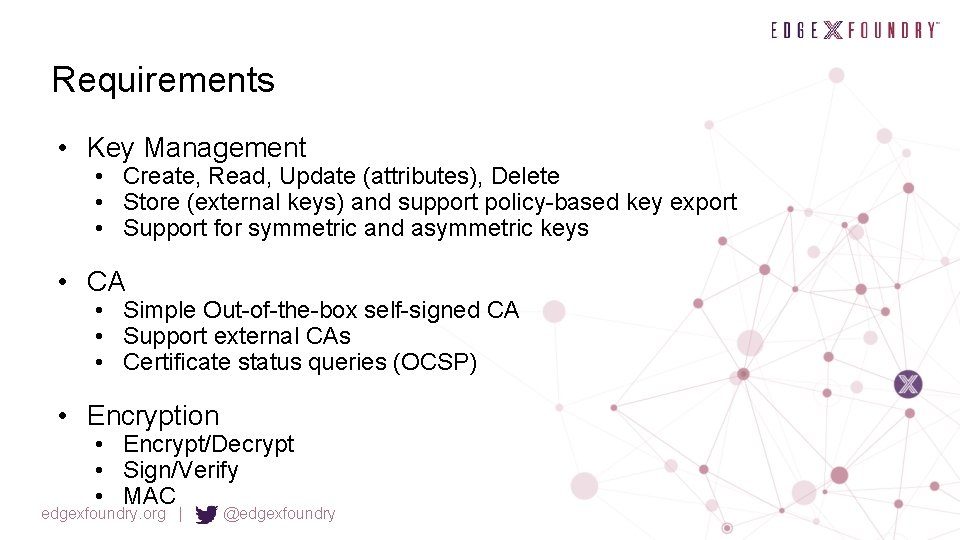 EDGE X FOUNDRY™

Requirements

• Key Management
  • Create, Read, Update (attributes), Delete
  • Store (external keys) and support policy-based key export
  • Support for symmetric and asymmetric keys

• CA
  • Simple Out-of-the-box self-signed CA
  • Support external CAs
  • Certificate status queries (OCSP)

• Encryption
  • Encrypt/Decrypt
  • Sign/Verify
  • MAC

edgexfoundry.org | @edgexfoundry